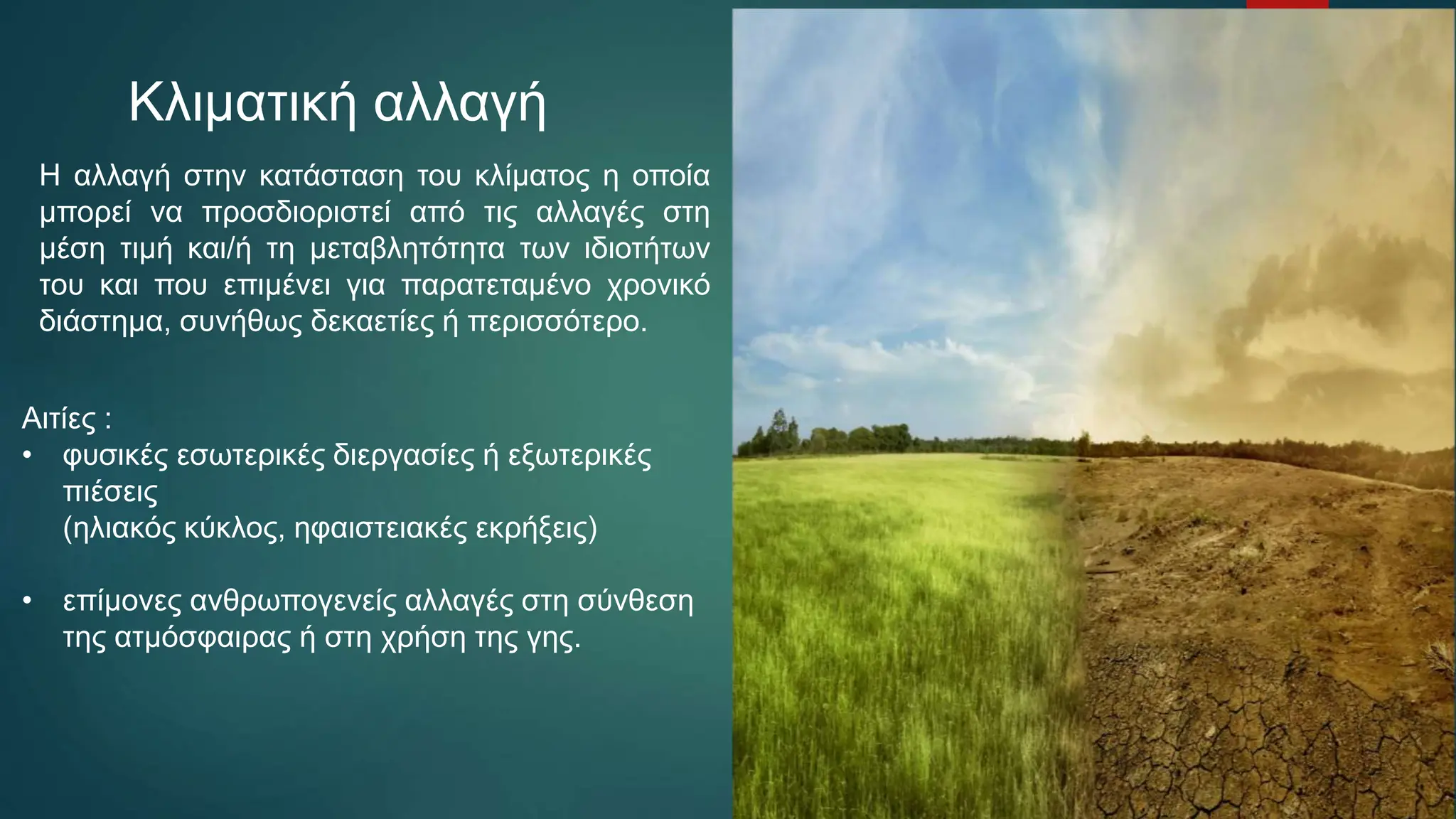 Κλιματική αλλαγή

Η αλλαγή στην κατάσταση του κλίματος η οποία μπορεί να προσδιοριστεί από τις αλλαγές στη μέση τιμή και/ή τη μεταβλητότητα των ιδιοτήτων του και που επιμένει για παρατεταμένο χρονικό διάστημα, συνήθως δεκαετίες ή περισσότερο.

Αιτίες :
• φυσικές εσωτερικές διεργασίες ή εξωτερικές πιέσεις (ηλιακός κύκλος, ηφαιστειακές εκρήξεις)

• επίμονες ανθρωπογενείς αλλαγές στη σύνθεση της ατμόσφαιρας ή στη χρήση της γης.